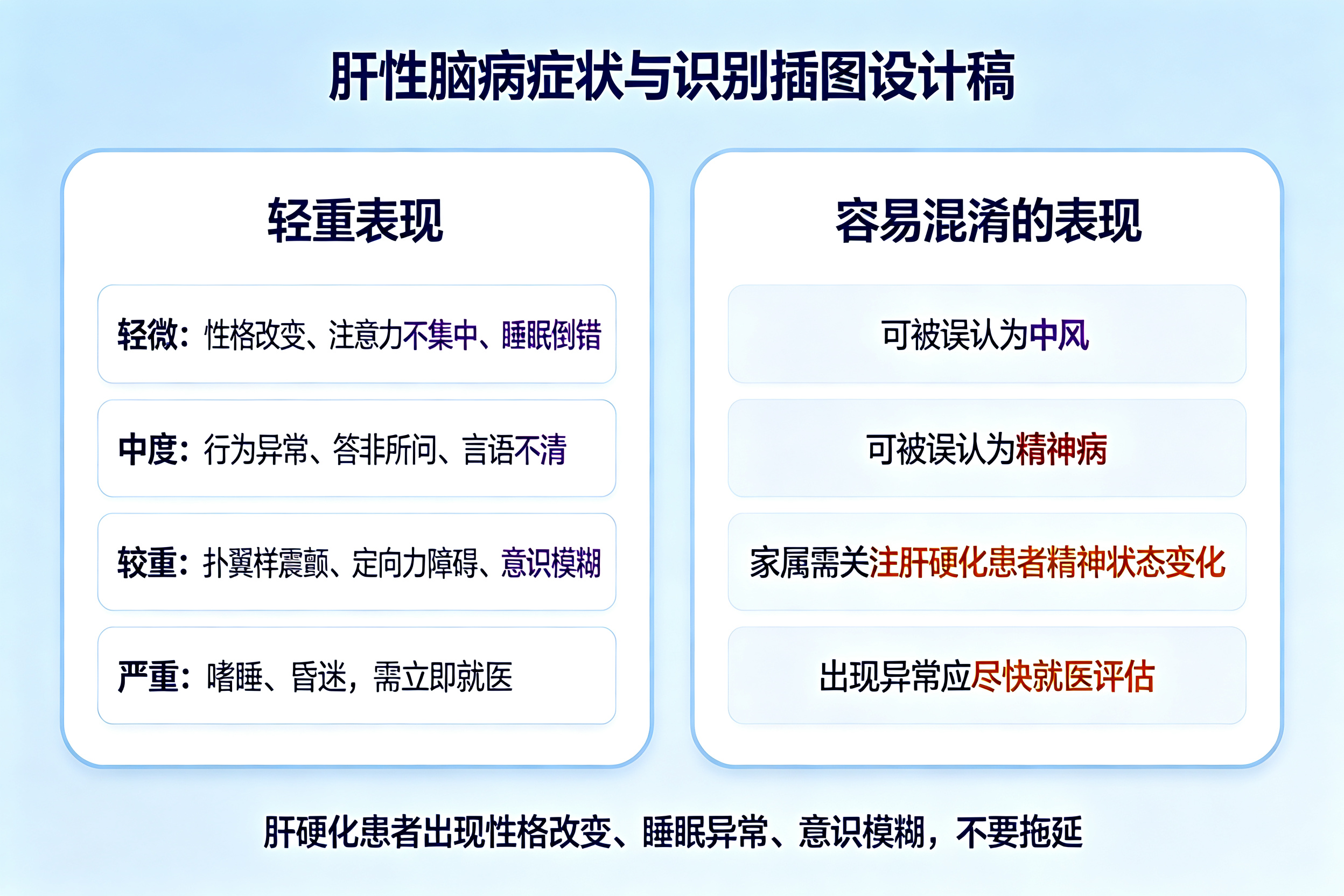 肝性脑病症状与识别插图设计稿

轻重表现

轻微：性格改变、注意力不集中、睡眠倒错

中度：行为异常、答非所问、言语不清

较重：扑翼样震颤、定向力障碍、意识模糊

严重：嗜睡、昏迷，需立即就医

容易混淆的表现

可被误认为中风

可被误认为精神病

家属需关注肝硬化患者精神状态变化

出现异常应尽快就医评估

肝硬化患者出现性格改变、睡眠异常、意识模糊，不要拖延